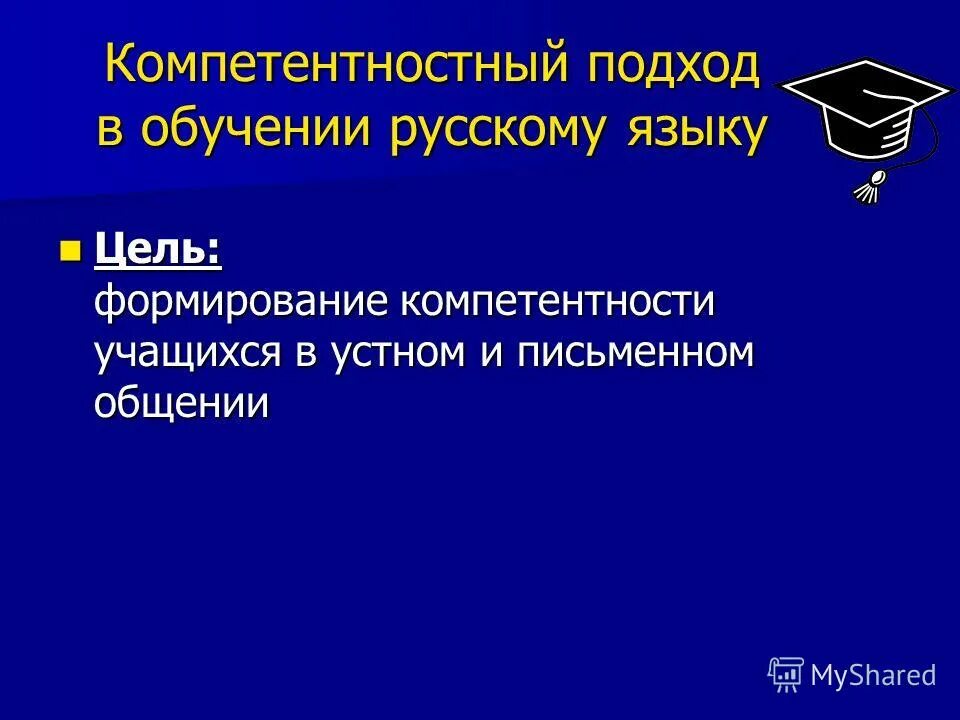 Компетентностный подход в обучении русскому языку

Цель:
формирование компетентности учащихся в устном и письменном общении

MyShared